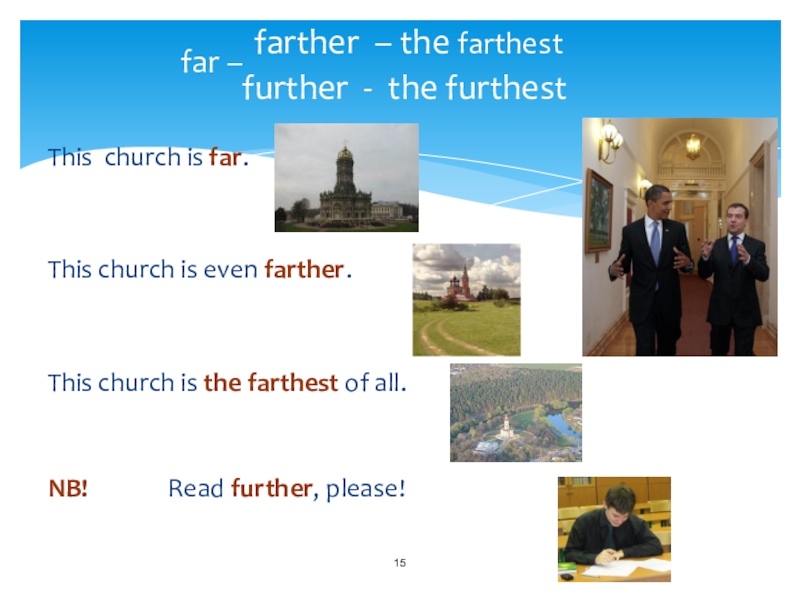 far – farther – the farthest
further - the furthest

This church is far.

This church is even farther.

This church is the farthest of all.

NB! Read further, please!

15